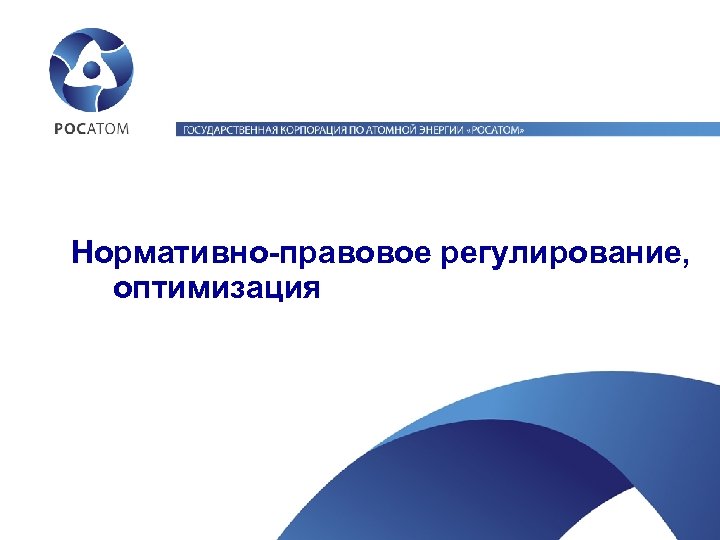 РОСАТОМ

ГОСУДАРСТВЕННАЯ КОРПОРАЦИЯ ПО АТОМНОЙ ЭНЕРГИИ «РОСАТОМ»

Нормативно-правовое регулирование, оптимизация